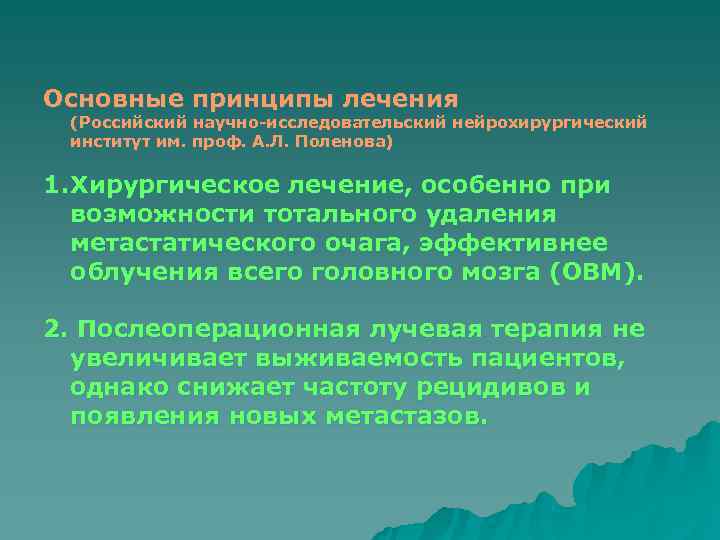 Основные принципы лечения
(Российский научно-исследовательский нейрохирургический институт им. проф. А.Л. Поленова)

1.Хирургическое лечение, особенно при возможности тотального удаления метастатического очага, эффективнее облучения всего головного мозга (ОВМ).

2. Послеоперационная лучевая терапия не увеличивает выживаемость пациентов, однако снижает частоту рецидивов и появления новых метастазов.